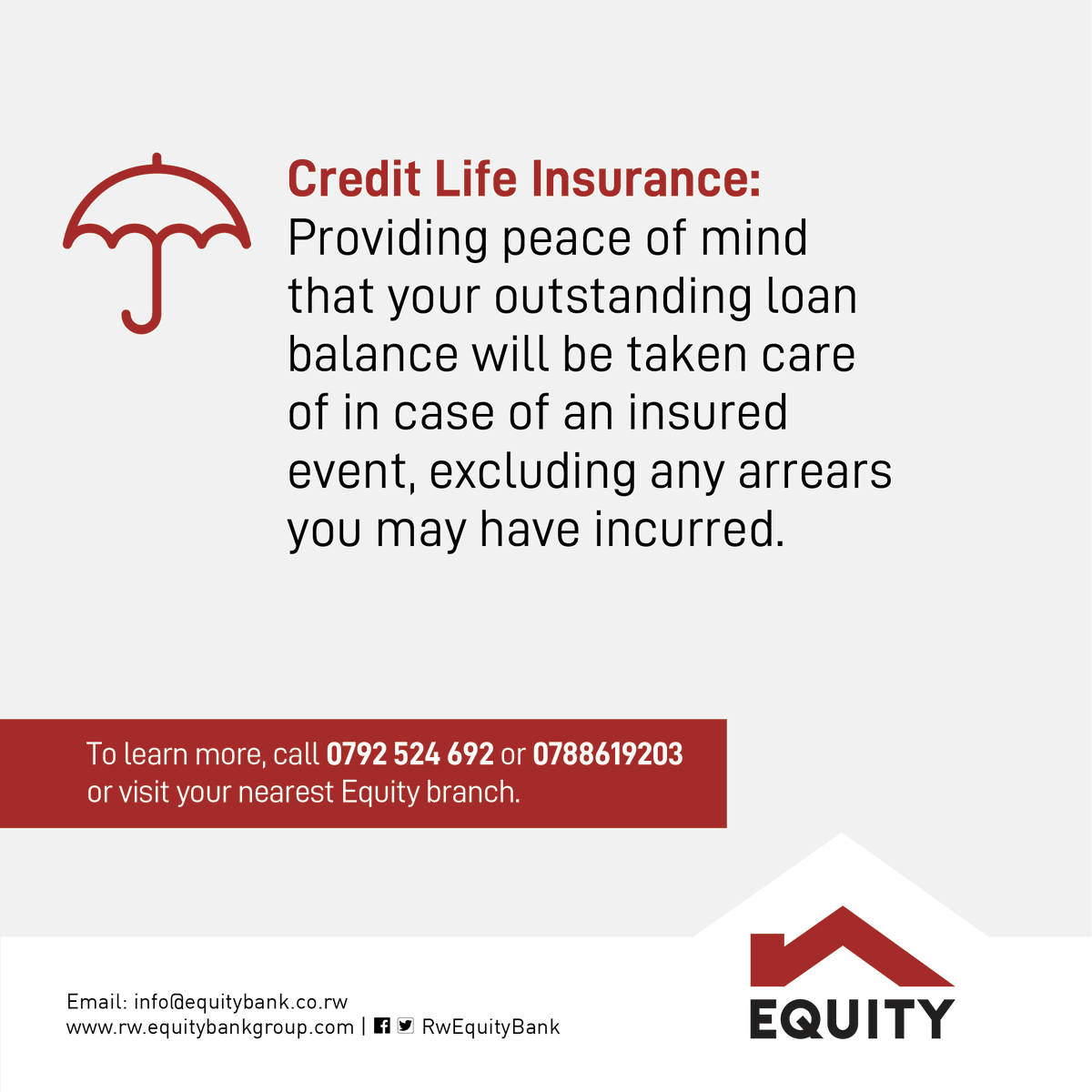 Credit Life Insurance:
Providing peace of mind that your outstanding loan balance will be taken care of in case of an insured event, excluding any arrears you may have incurred.

To learn more, call 0792 524 692 or 0788619203 or visit your nearest Equity branch.

Email: info@equitybank.co.rw
www.rw.equitybankgroup.com | RwEquityBank

EQUITY